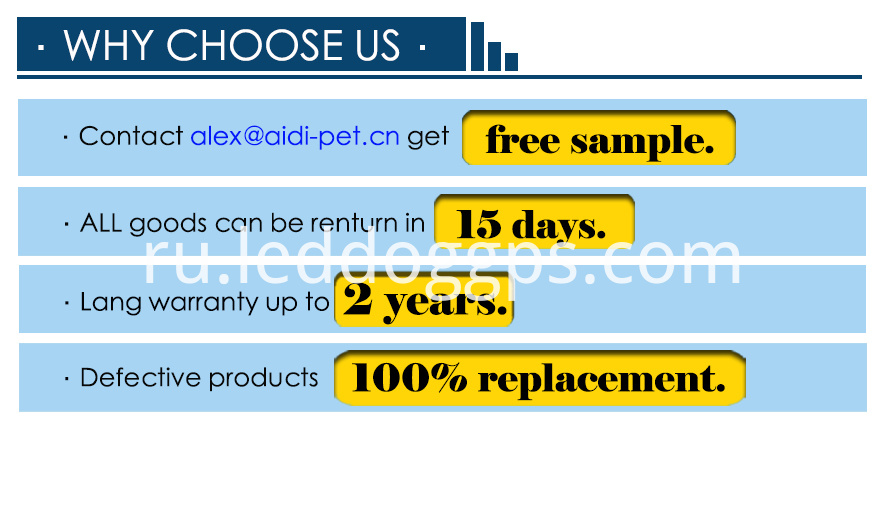 · WHY CHOOSE US ·

· Contact alex@aidi-pet.cn get free sample.

· ALL goods can be renturn in 15 days.

ru.leddoggps.com

· Lang warranty up to 2 years.

· Defective products 100% replacement.